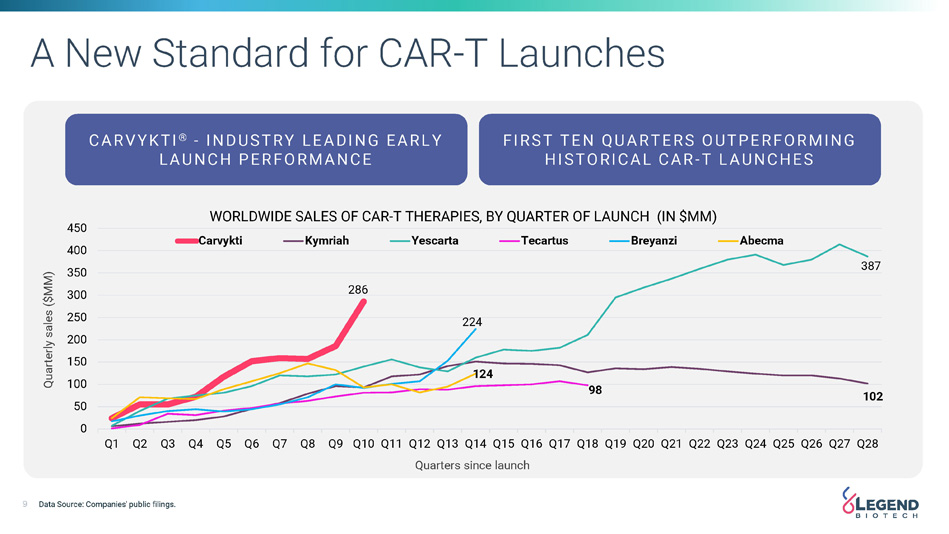 A New Standard for CAR-T Launches

CARVYKTI® - INDUSTRY LEADING EARLY LAUNCH PERFORMANCE

FIRST TEN QUARTERS OUTPERFORMING HISTORICAL CAR-T LAUNCHES

WORLDWIDE SALES OF CAR-T THERAPIES, BY QUARTER OF LAUNCH (IN $MM)

Carvykti
Kymriah
Yescarta
Tecartus
Breyanzi
Abecma

Quarterly sales ($MM)

450
400
350
300
250
200
150
100
50
0

286
224
124
98
387
102

Q1 Q2 Q3 Q4 Q5 Q6 Q7 Q8 Q9 Q10 Q11 Q12 Q13 Q14 Q15 Q16 Q17 Q18 Q19 Q20 Q21 Q22 Q23 Q24 Q25 Q26 Q27 Q28

Quarters since launch

9 Data Source: Companies' public filings.

LEGEND BIOTECH